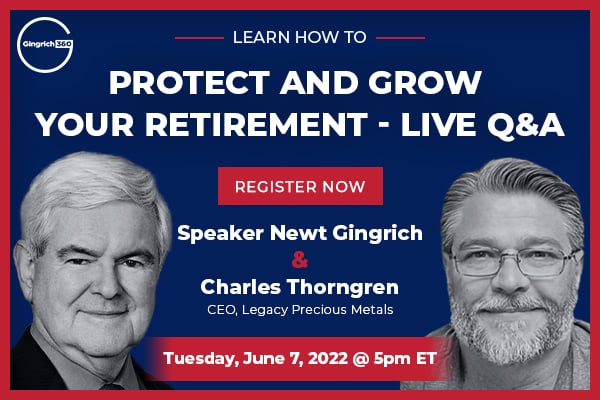 Gingrich 360

LEARN HOW TO

PROTECT AND GROW YOUR RETIREMENT - LIVE Q&A

REGISTER NOW

Speaker Newt Gingrich
&
Charles Thorngren
CEO, Legacy Precious Metals

Tuesday, June 7, 2022 @ 5pm ET